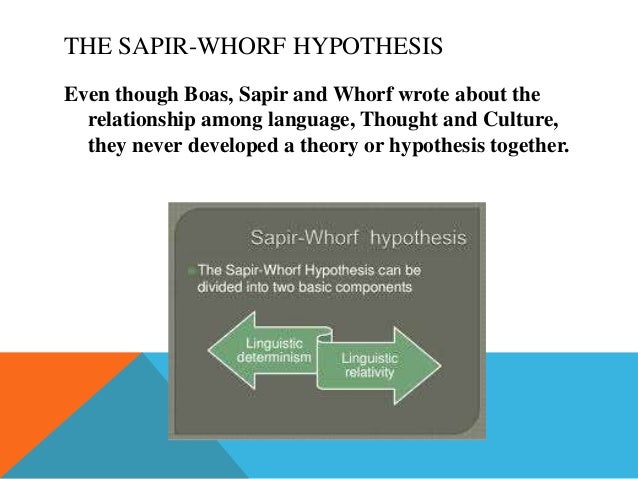 THE SAPIR-WHORF HYPOTHESIS

Even though Boas, Sapir and Whorf wrote about the relationship among language, Thought and Culture, they never developed a theory or hypothesis together.

Sapir-Whorf hypothesis

The Sapir-Whorf Hypothesis can be divided into two basic components

Linguistic determinism

Linguistic relativity